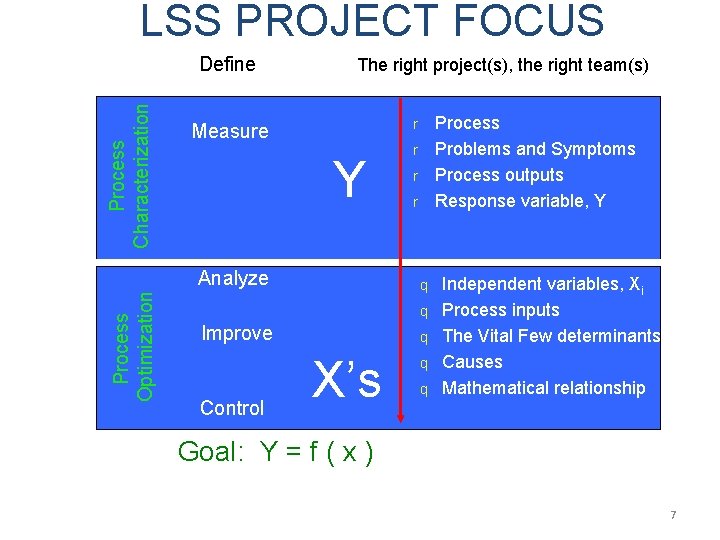 LSS PROJECT FOCUS

Define

The right project(s), the right team(s)

Process Characterization

Measure

Y

r Process
r Problems and Symptoms
r Process outputs
r Response variable, Y

Process Optimization

Analyze

Improve

Control

X's

q Independent variables, $X_i$
q Process inputs
q The Vital Few determinants
q Causes
q Mathematical relationship

Goal: Y = f ( x )

7